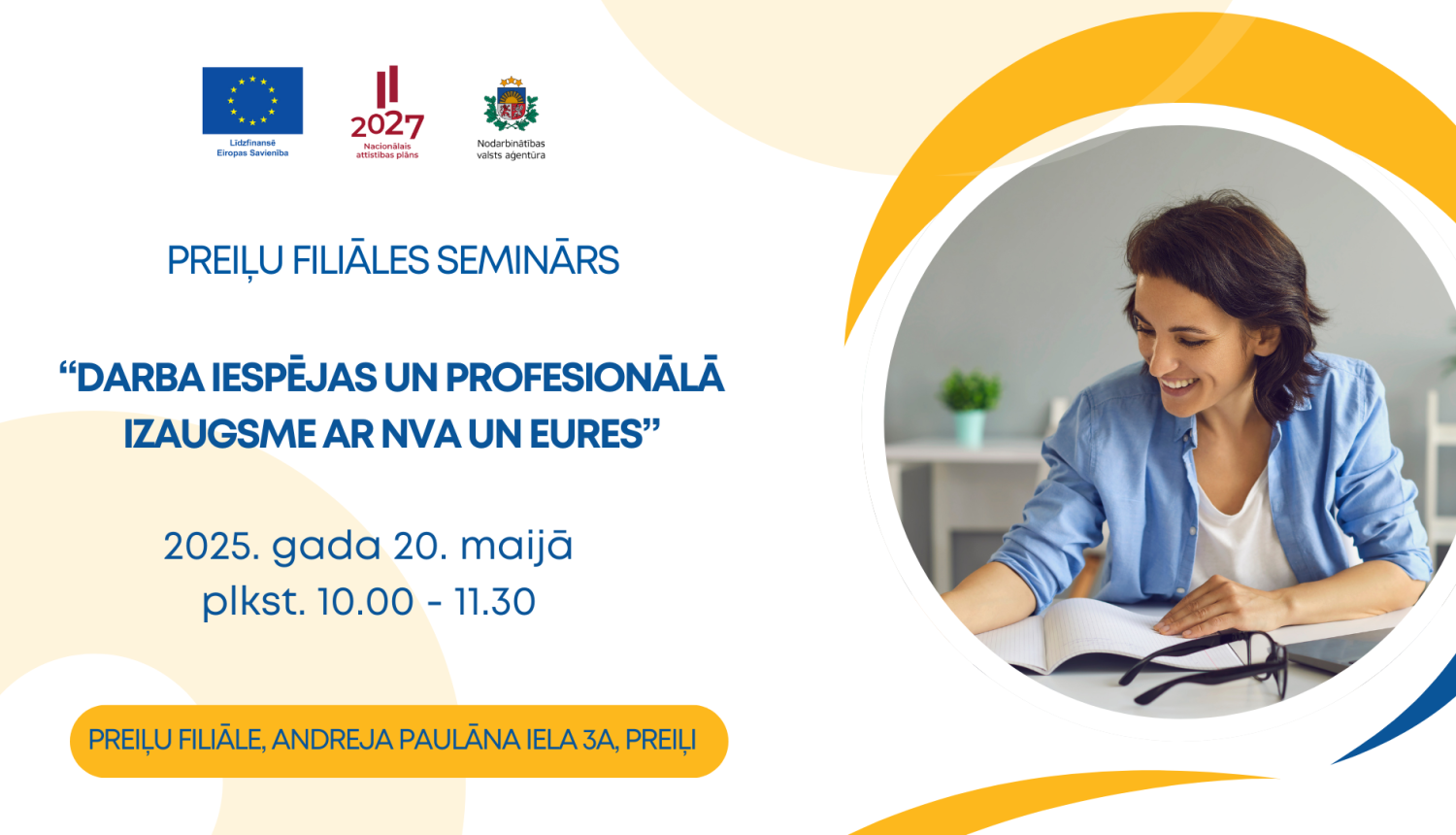 Līdzfinansē Eiropas Savienība

2027
Nacionālais attīstības plāns

Nodarbinātības valsts aģentūra

PREIĻU FILIĀLES SEMINĀRS

“DARBA IESPĒJAS UN PROFESIONĀLĀ IZAUGSME AR NVA UN EURES”

2025. gada 20. maijā
plkst. 10.00 - 11.30

PREIĻU FILIĀLE, ANDREJA PAULĀNA IELA 3A, PREIĻI